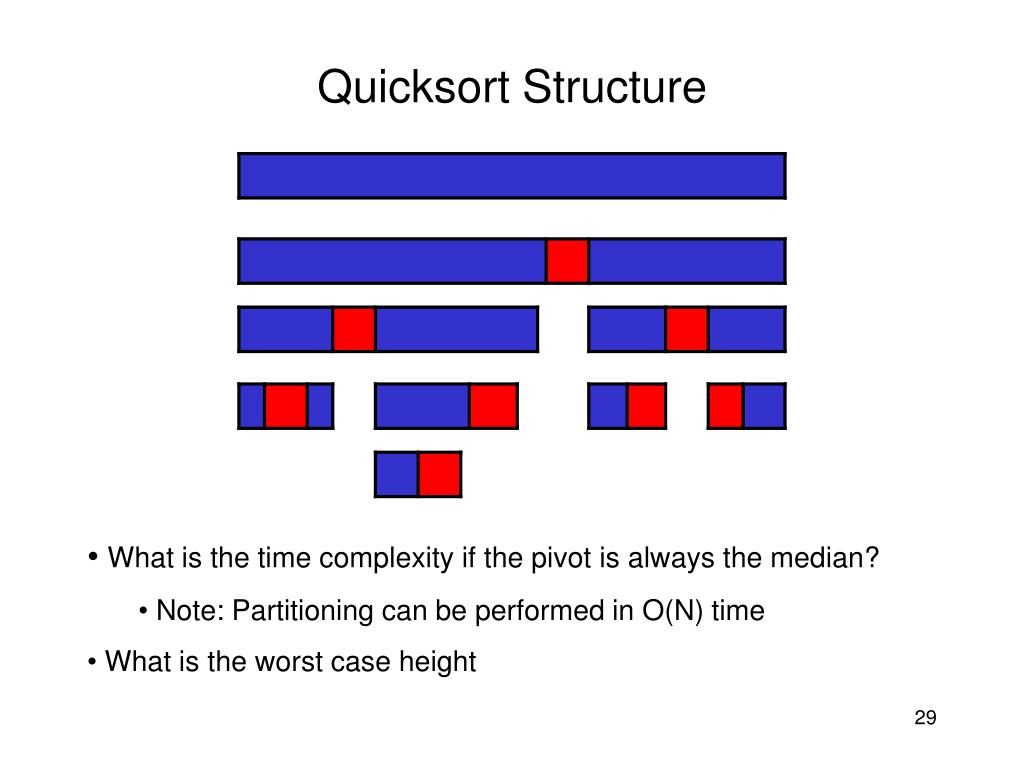 Quicksort Structure

• What is the time complexity if the pivot is always the median?

• Note: Partitioning can be performed in O(N) time

• What is the worst case height

29